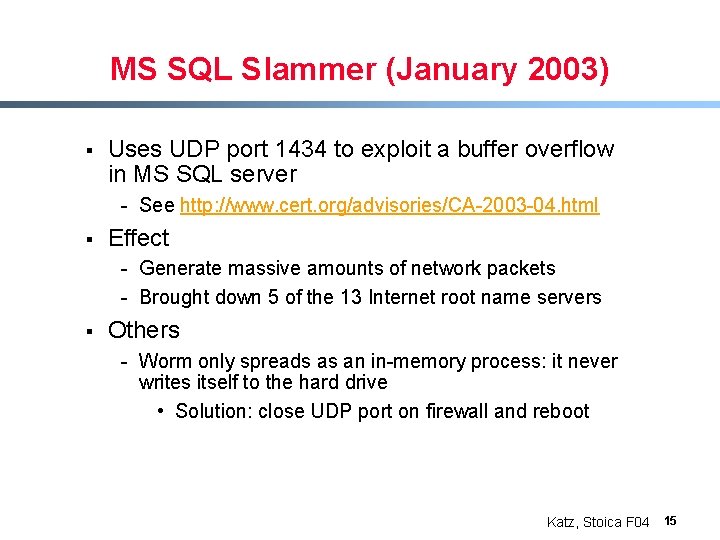 MS SQL Slammer (January 2003)

▪ Uses UDP port 1434 to exploit a buffer overflow in MS SQL server
- See http://www.cert.org/advisories/CA-2003-04.html

▪ Effect
- Generate massive amounts of network packets
- Brought down 5 of the 13 Internet root name servers

▪ Others
- Worm only spreads as an in-memory process: it never writes itself to the hard drive
• Solution: close UDP port on firewall and reboot

Katz, Stoica F04 15